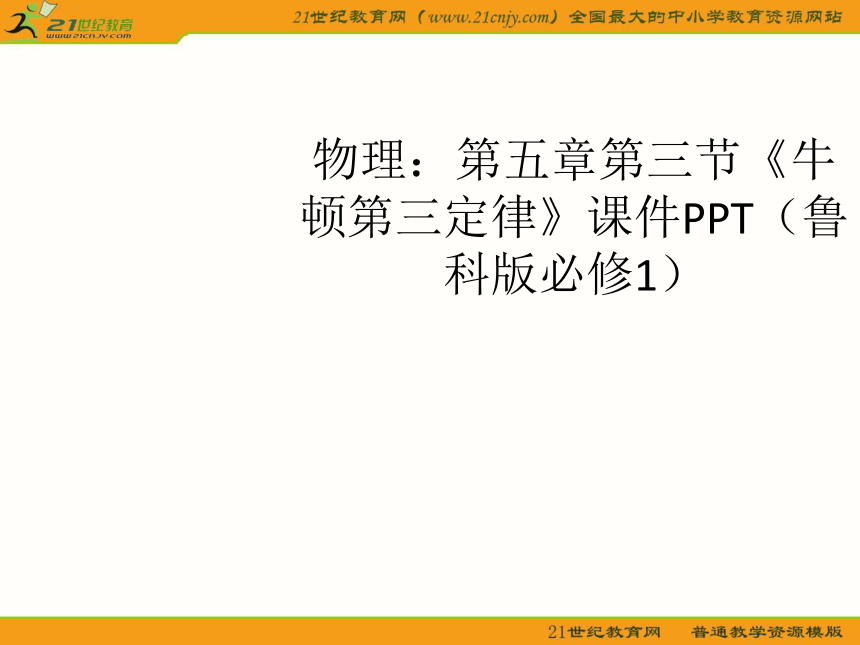 21世纪教育
www.21cnjy.com

21世纪教育网（www.21cnjy.com）全国最大的中小学教育资源网站

物理：第五章第三节《牛顿第三定律》课件PPT（鲁科版必修1）

21世纪教育网　普通教学资源模版